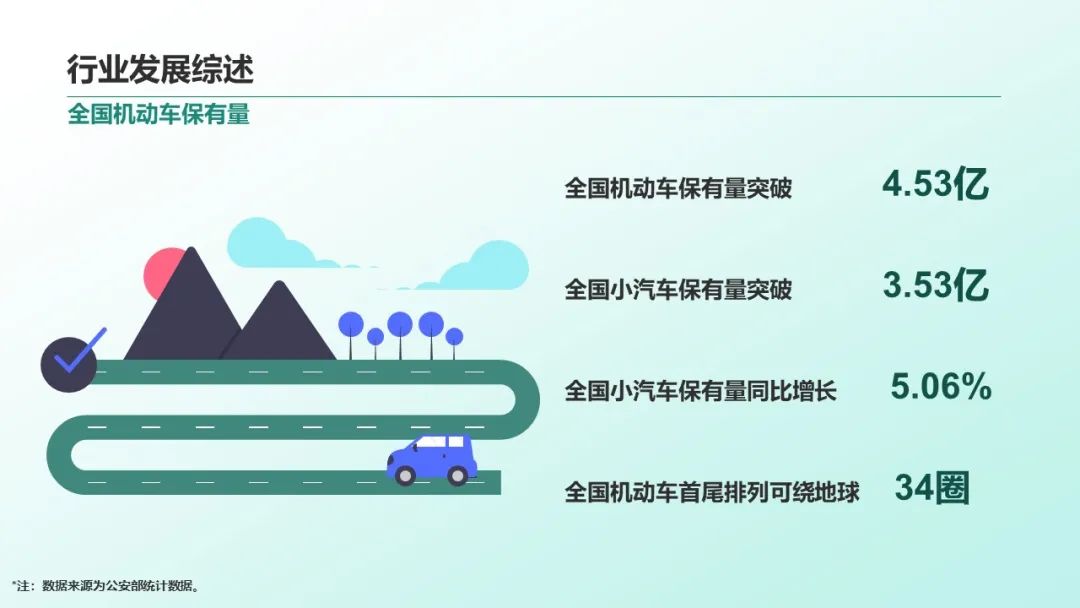 行业发展综述

全国机动车保有量

全国机动车保有量突破 4.53亿

全国小汽车保有量突破 3.53亿

全国小汽车保有量同比增长 5.06%

全国机动车首尾排列可绕地球 34圈

*注：数据来源为公安部统计数据。